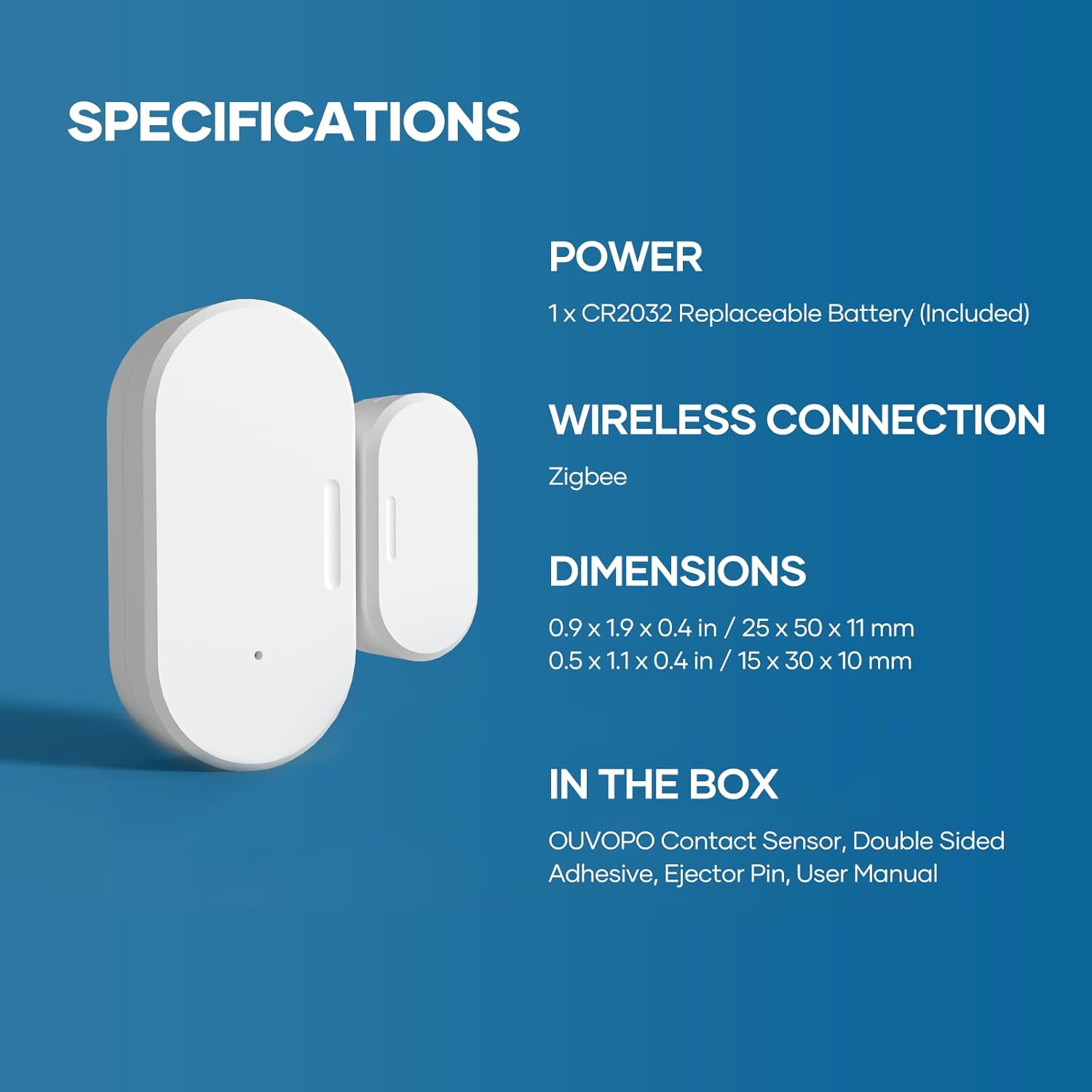 SPECIFICATIONS

POWER

1 x CR2032 Replaceable Battery (Included)

WIRELESS CONNECTION

Zigbee

DIMENSIONS

0.9 x 1.9 x 0.4 in / 25 x 50 x 11 mm
0.5 x 1.1 x 0.4 in / 15 x 30 x 10 mm

IN THE BOX

OUVOPO Contact Sensor, Double Sided Adhesive, Ejector Pin, User Manual